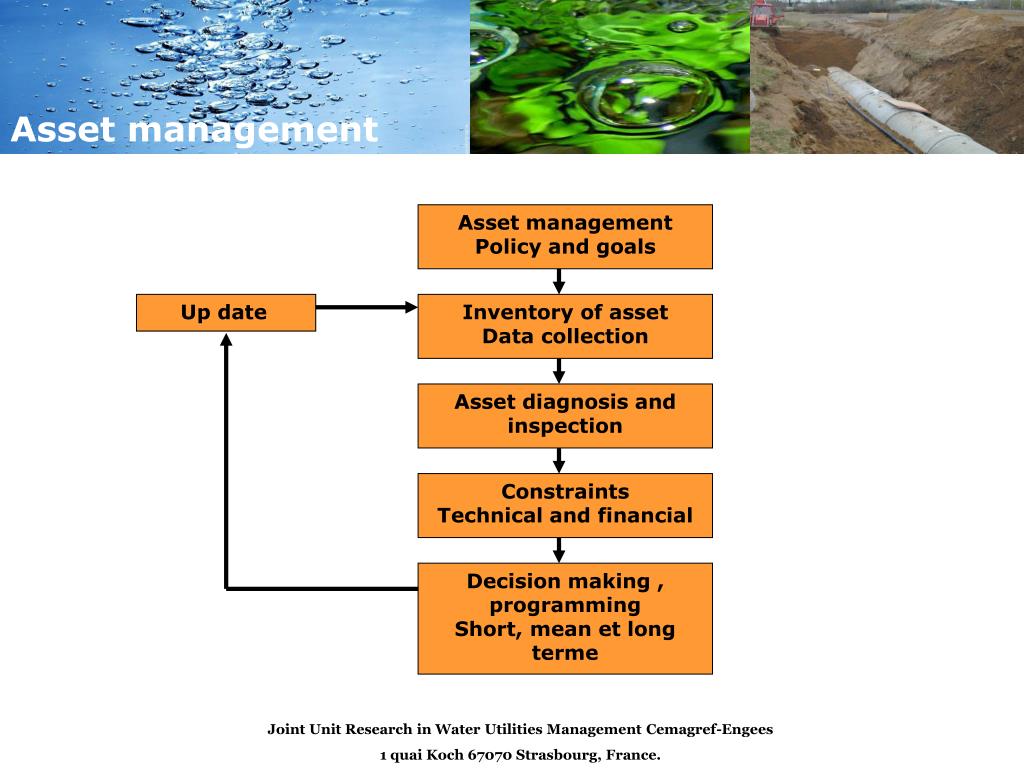 Asset management

Asset management
Policy and goals

Up date

Inventory of asset
Data collection

Asset diagnosis and inspection

Constraints
Technical and financial

Decision making , programming
Short, mean et long terme

Joint Unit Research in Water Utilities Management Cemagref-Engees
1 quai Koch 67070 Strasbourg, France.